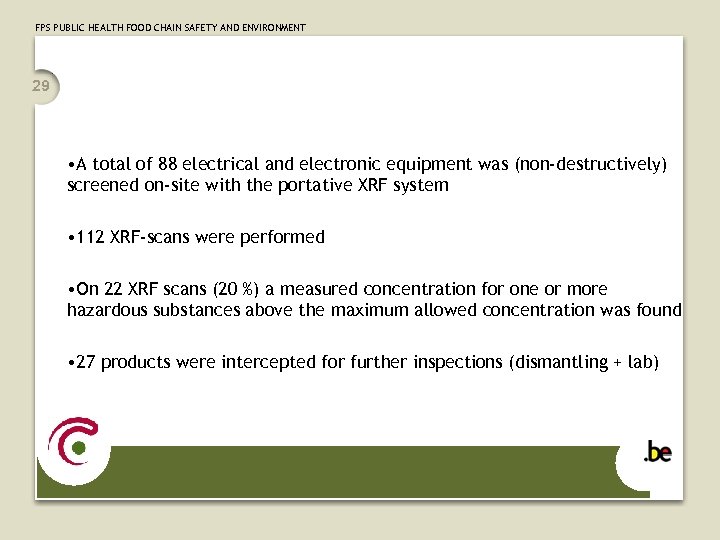 FPS PUBLIC HEALTH FOOD CHAIN SAFETY AND ENVIRONMENT

29

•A total of 88 electrical and electronic equipment was (non-destructively) screened on-site with the portative XRF system

•112 XRF-scans were performed

•On 22 XRF scans (20 %) a measured concentration for one or more hazardous substances above the maximum allowed concentration was found

•27 products were intercepted for further inspections (dismantling + lab)

.be